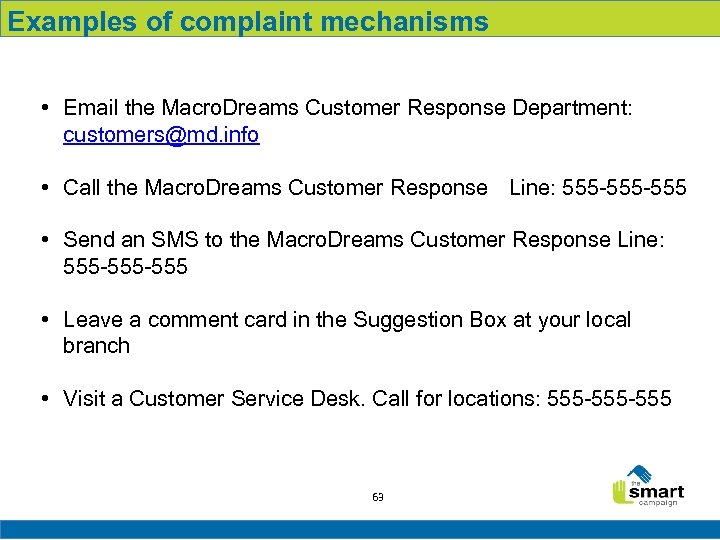 Examples of complaint mechanisms

• Email the MacroDreams Customer Response Department: customers@md.info

• Call the MacroDreams Customer Response Line: 555-555-555

• Send an SMS to the MacroDreams Customer Response Line: 555-555-555

• Leave a comment card in the Suggestion Box at your local branch

• Visit a Customer Service Desk. Call for locations: 555-555-555

63

the smart campaign